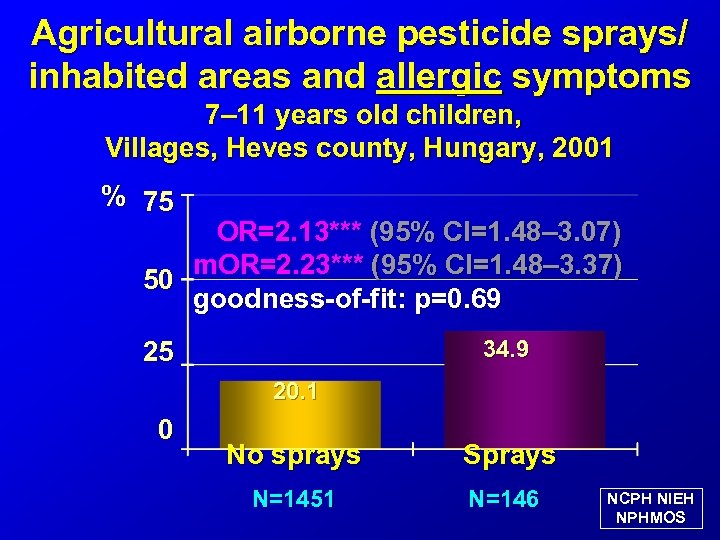 Agricultural airborne pesticide sprays/ inhabited areas and allergic symptoms
7–11 years old children,
Villages, Heves county, Hungary, 2001

%
75
50
25
0

OR=2.13*** (95% CI=1.48–3.07)
mOR=2.23*** (95% CI=1.48–3.37)
goodness-of-fit: p=0.69

20.1
34.9

No sprays
Sprays

N=1451
N=146

NCPH NIEH
NPHMOS